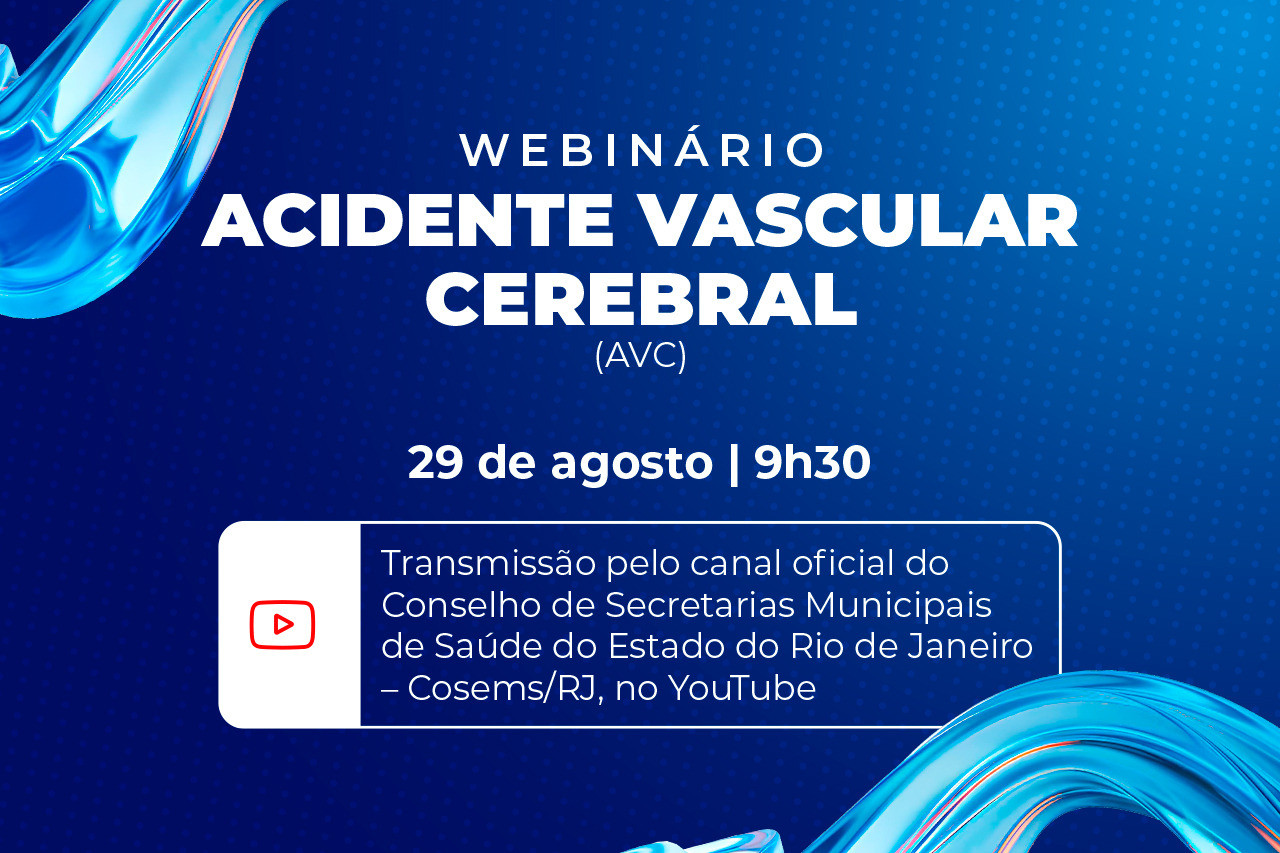 WEBINÁRIO
ACIDENTE VASCULAR CEREBRAL
(AVC)

29 de agosto | 9h30

Transmissão pelo canal oficial do Conselho de Secretarias Municipais de Saúde do Estado do Rio de Janeiro – Cosems/RJ, no YouTube